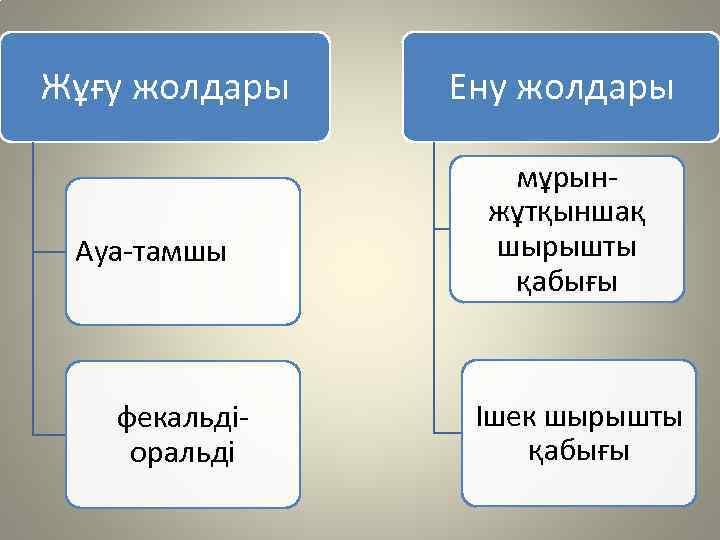 Жұғу жолдары

Ауа-тамшы

фекальді-оральді

Ену жолдары

мұрын-жұтқыншақ шырышты қабығы

Ішек шырышты қабығы